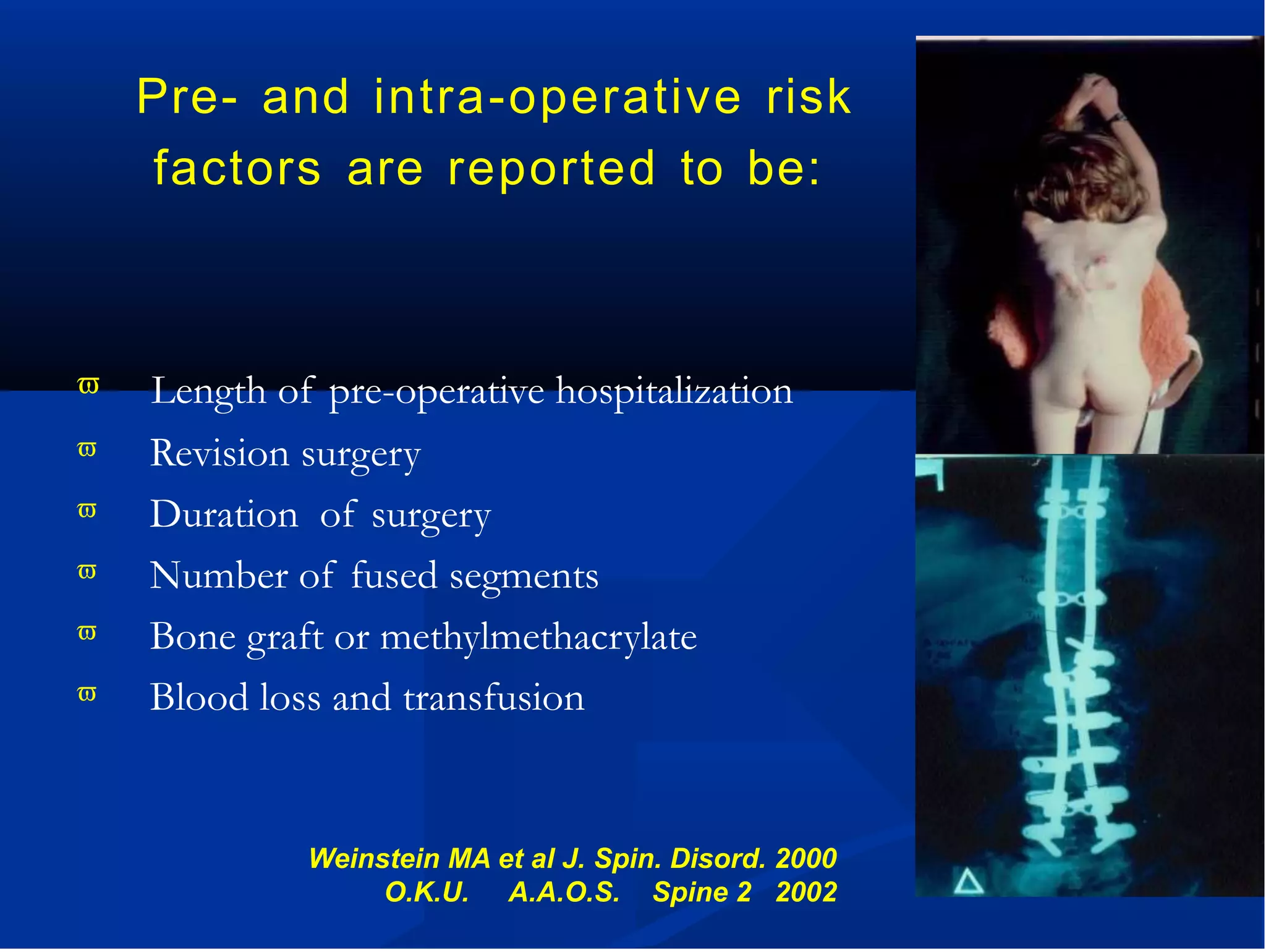 Pre- and intra-operative risk factors are reported to be:

ϖ Length of pre-operative hospitalization
ϖ Revision surgery
ϖ Duration of surgery
ϖ Number of fused segments
ϖ Bone graft or methylmethacrylate
ϖ Blood loss and transfusion

Weinstein MA et al J. Spin. Disord. 2000
O.K.U. A.A.O.S. Spine 2 2002